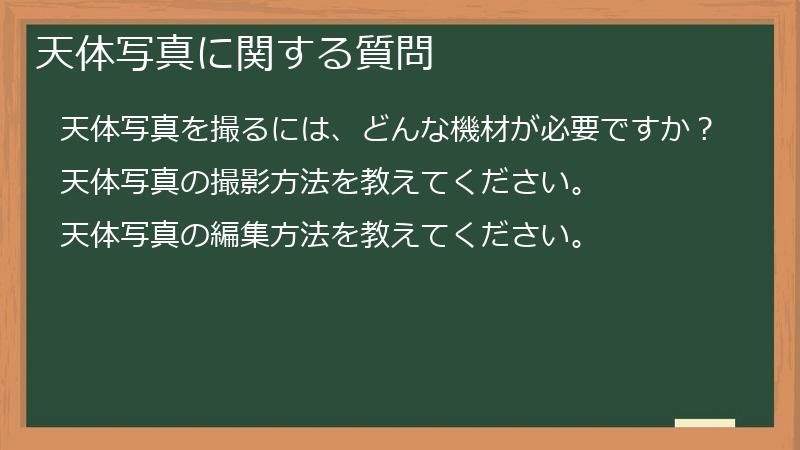 天体写真に関する質問

天体写真を撮るには、どんな機材が必要ですか？

天体写真の撮影方法を教えてください。

天体写真の編集方法を教えてください。